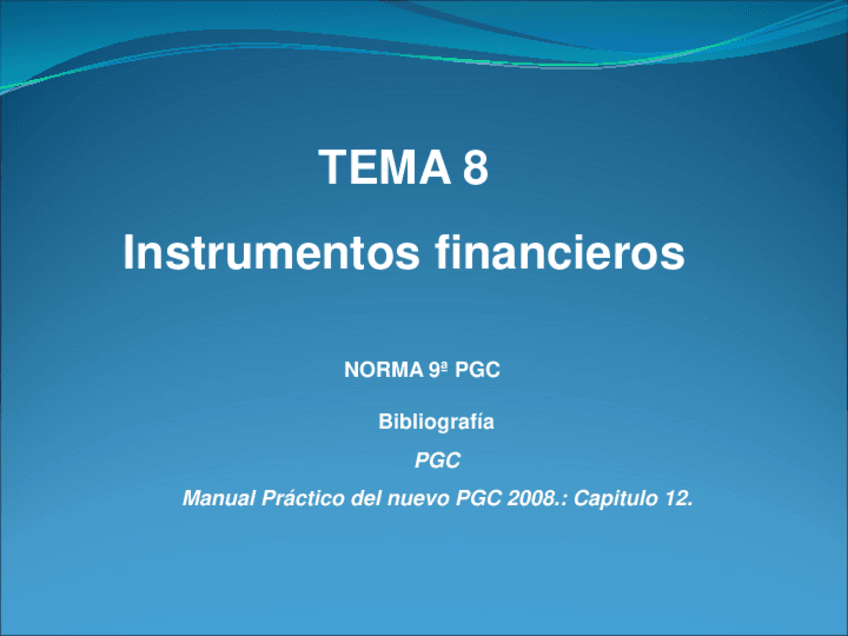 TEMA 8

Instrumentos financieros

NORMA 9ª PGC

Bibliografía

PGC

Manual Práctico del nuevo PGC 2008.: Capitulo 12.